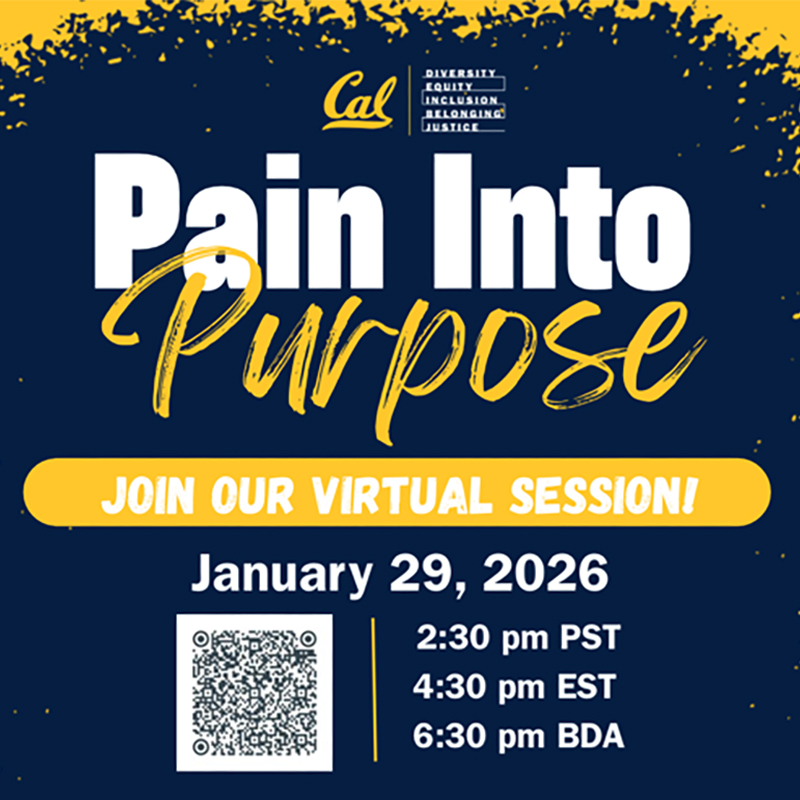 Cal
DIVERSITY
EQUITY
INCLUSION
BELONGING
JUSTICE

Pain Into Purpose

JOIN OUR VIRTUAL SESSION!

January 29, 2026

2:30 pm PST
4:30 pm EST
6:30 pm BDA